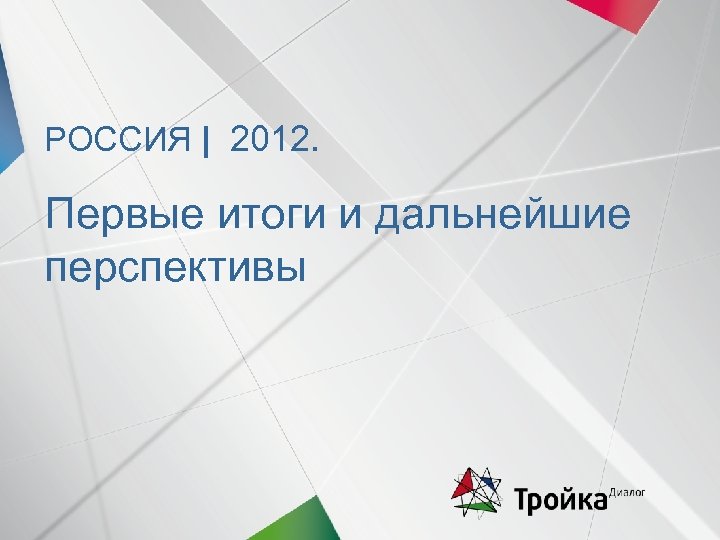 РОССИЯ | 2012.

Первые итоги и дальнейшие перспективы

Тройка Диалог